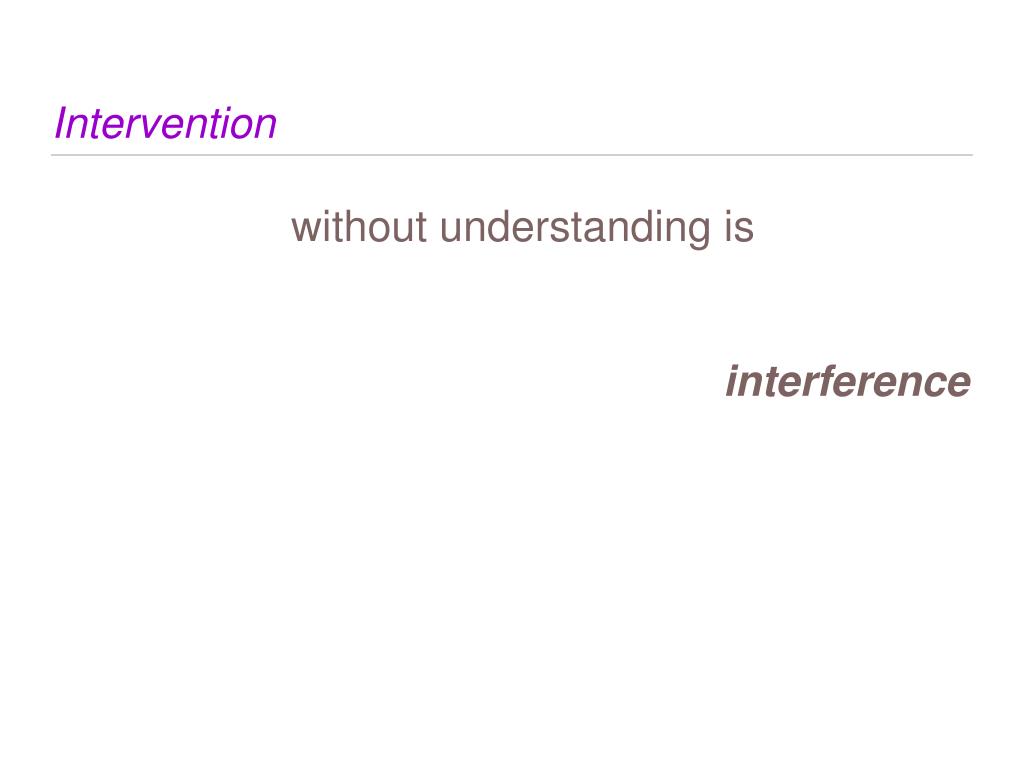 Intervention

without understanding is

interference